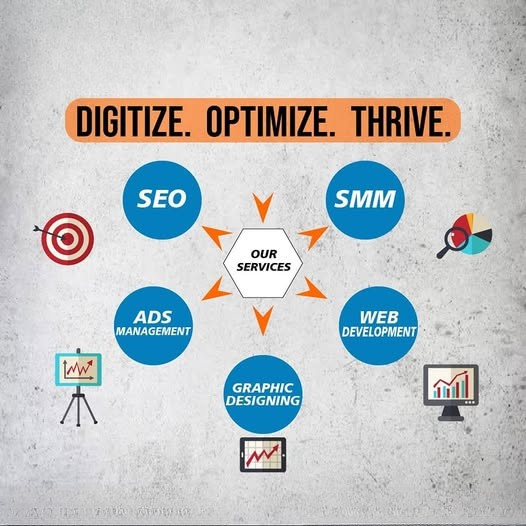 DIGITIZE. OPTIMIZE. THRIVE.

SEO

SMM

OUR SERVICES

ADS MANAGEMENT

WEB DEVELOPMENT

GRAPHIC DESIGNING